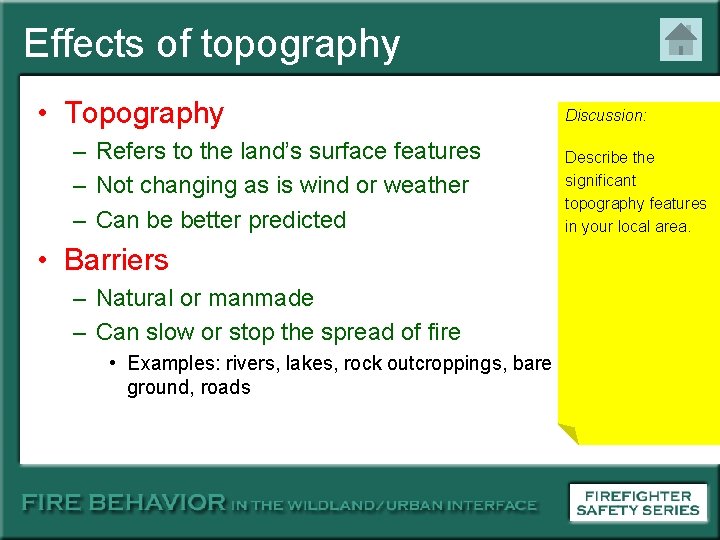 Effects of topography

• Topography
– Refers to the land's surface features
– Not changing as is wind or weather
– Can be better predicted

• Barriers
– Natural or manmade
– Can slow or stop the spread of fire
• Examples: rivers, lakes, rock outcroppings, bare ground, roads

Discussion:

Describe the significant topography features in your local area.

FIRE BEHAVIOR IN THE WILDLAND/URBAN INTERFACE

FIREFIGHTER SAFETY SERIES